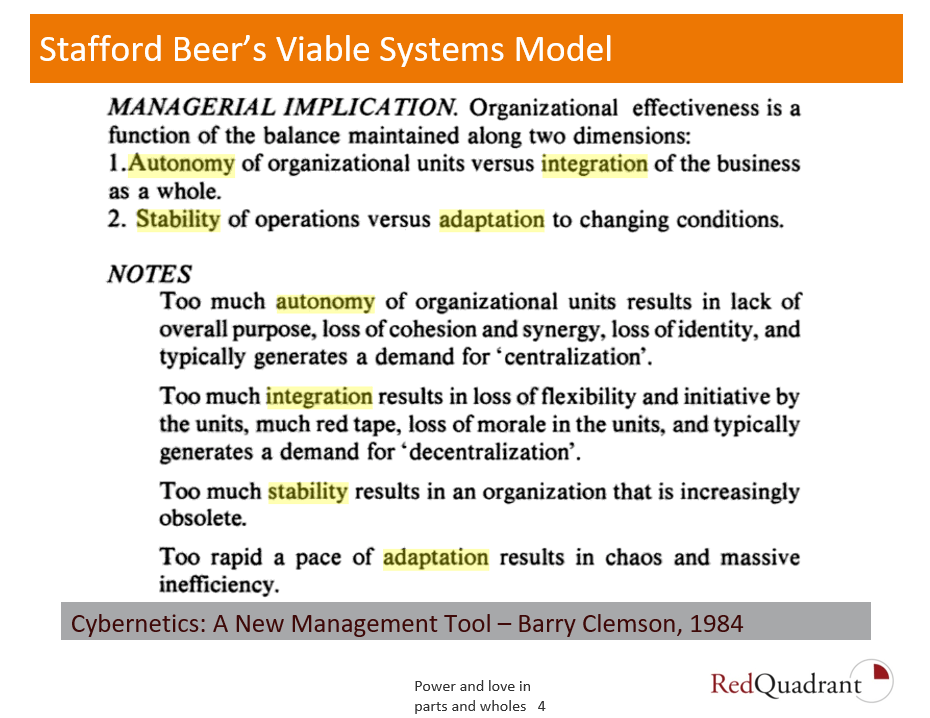 Stafford Beer's Viable Systems Model

MANAGERIAL IMPLICATION. Organizational effectiveness is a function of the balance maintained along two dimensions:
1. Autonomy of organizational units versus integration of the business as a whole.
2. Stability of operations versus adaptation to changing conditions.

NOTES
Too much autonomy of organizational units results in lack of overall purpose, loss of cohesion and synergy, loss of identity, and typically generates a demand for 'centralization'.

Too much integration results in loss of flexibility and initiative by the units, much red tape, loss of morale in the units, and typically generates a demand for 'decentralization'.

Too much stability results in an organization that is increasingly obsolete.

Too rapid a pace of adaptation results in chaos and massive inefficiency.

Cybernetics: A New Management Tool – Barry Clemson, 1984

Power and love in parts and wholes 4

RedQuadrant